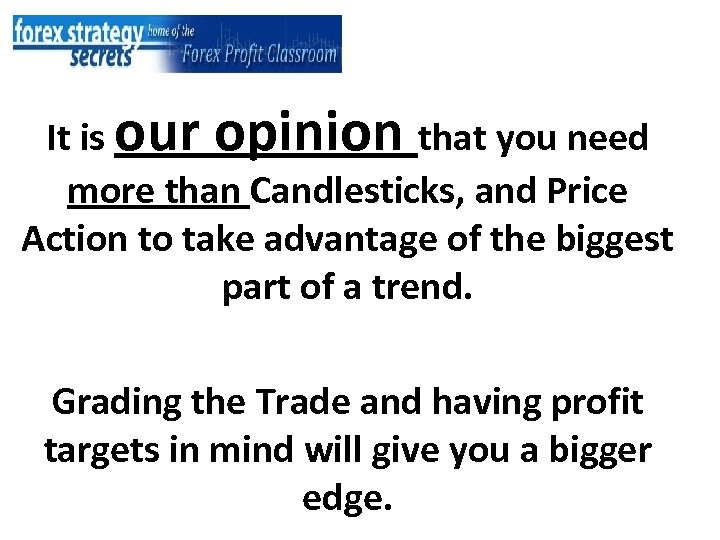 forex strategy secrets home of the Forex Profit Classroom

It is our opinion that you need more than Candlesticks, and Price Action to take advantage of the biggest part of a trend.

Grading the Trade and having profit targets in mind will give you a bigger edge.